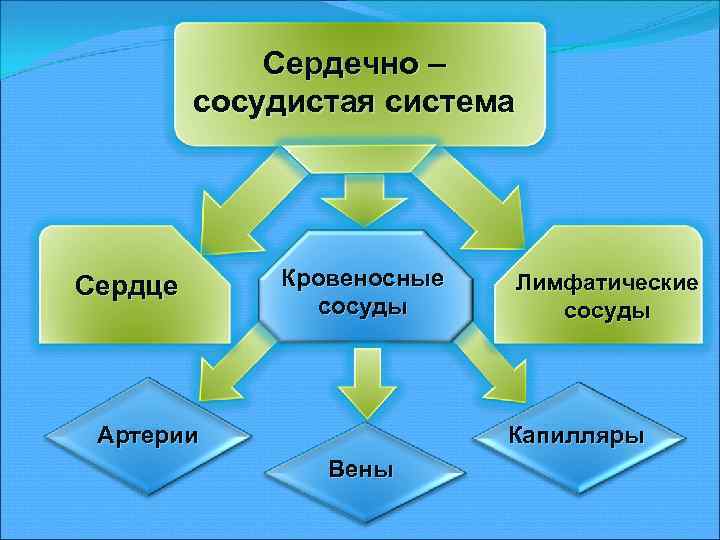 Сердечно – сосудистая система

Сердце

Кровеносные сосуды

Лимфатические сосуды

Артерии

Вены

Капилляры